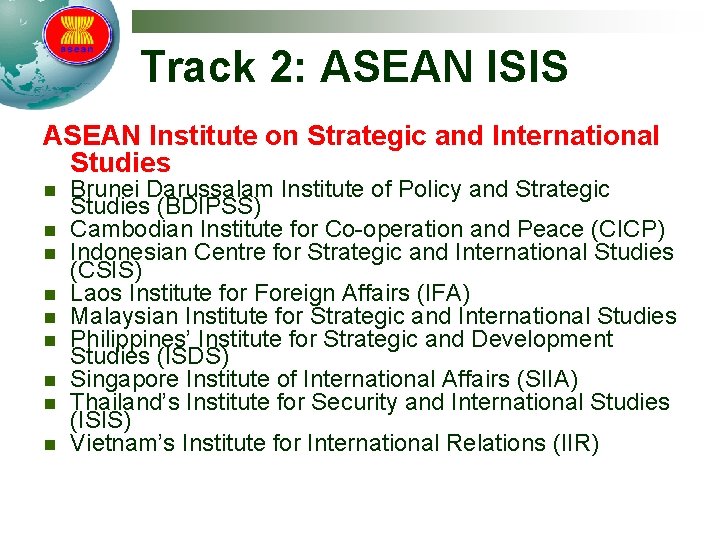 asean

Track 2: ASEAN ISIS

ASEAN Institute on Strategic and International Studies

- Brunei Darussalam Institute of Policy and Strategic Studies (BDIPSS)
- Cambodian Institute for Co-operation and Peace (CICP)
- Indonesian Centre for Strategic and International Studies (CSIS)
- Laos Institute for Foreign Affairs (IFA)
- Malaysian Institute for Strategic and International Studies
- Philippines' Institute for Strategic and Development Studies (ISDS)
- Singapore Institute of International Affairs (SIIA)
- Thailand's Institute for Security and International Studies (ISIS)
- Vietnam's Institute for International Relations (IIR)